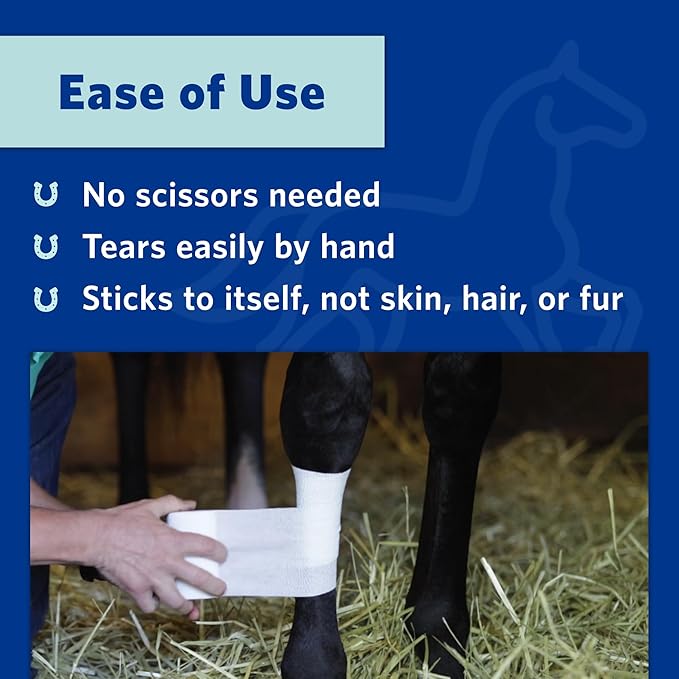 Ease of Use

No scissors needed
Tears easily by hand
Sticks to itself, not skin, hair, or fur